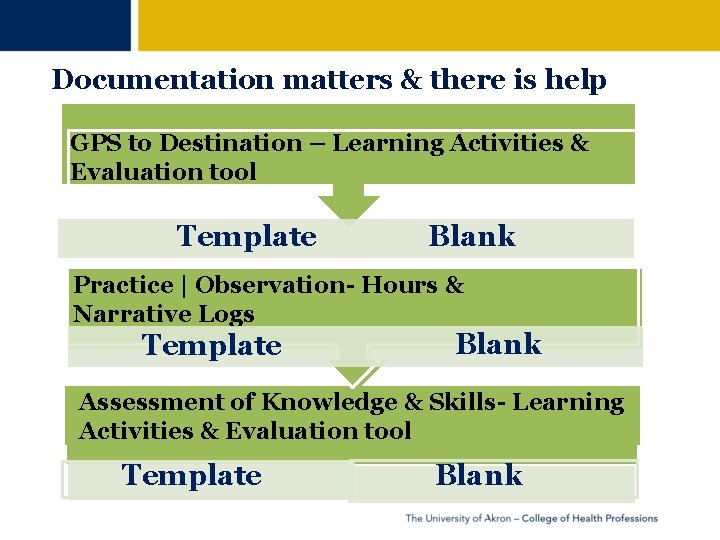 Documentation matters & there is help

GPS to Destination – Learning Activities & Evaluation tool

Template Blank

Practice | Observation- Hours & Narrative Logs

Template Blank

Assessment of Knowledge & Skills- Learning Activities & Evaluation tool

Template Blank

The University of Akron – College of Health Professions